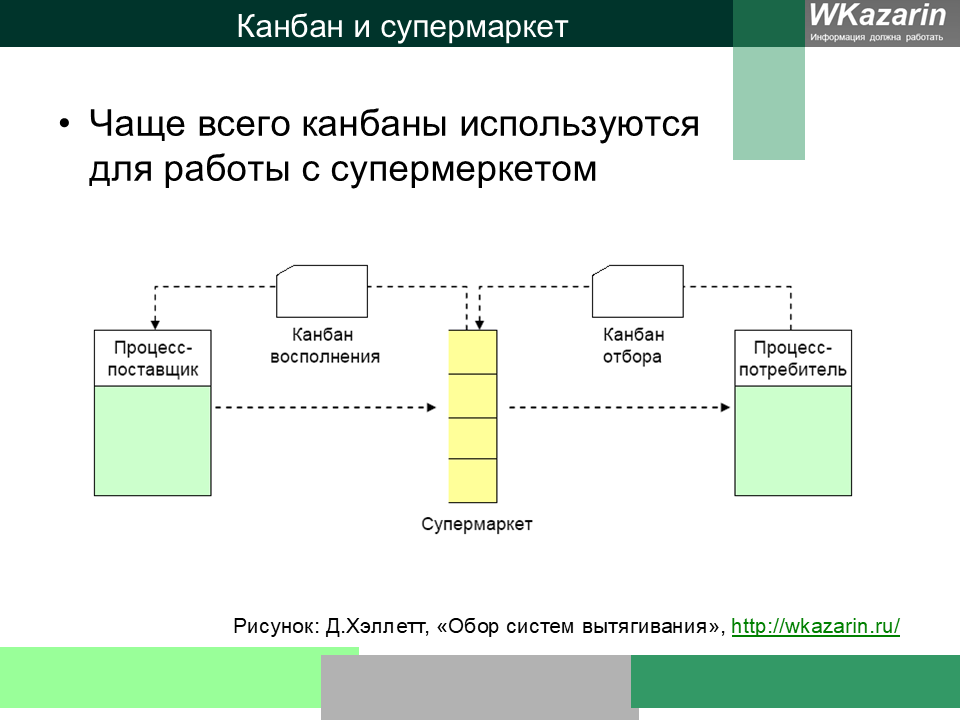 Канбан и супермаркет

WKazarin
Информация должна работать

• Чаще всего канбаны используются для работы с супермеркетом

Процесс-поставщик

Канбан восполнения

Супермаркет

Канбан отбора

Процесс-потребитель

Рисунок: Д.Хэллетт, «Обор систем вытягивания», http://wkazarin.ru/